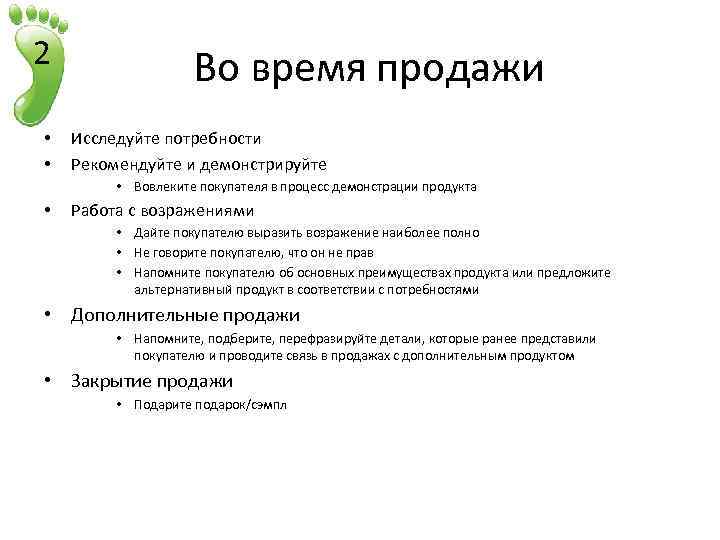 2

Во время продажи

• Исследуйте потребности
• Рекомендуйте и демонстрируйте
  • Вовлеките покупателя в процесс демонстрации продукта
• Работа с возражениями
  • Дайте покупателю выразить возражение наиболее полно
  • Не говорите покупателю, что он не прав
  • Напомните покупателю об основных преимуществах продукта или предложите альтернативный продукт в соответствии с потребностями
• Дополнительные продажи
  • Напомните, подберите, перефразируйте детали, которые ранее представили покупателю и проводите связь в продажах с дополнительным продуктом
• Закрытие продажи
  • Подарите подарок/сэмпл